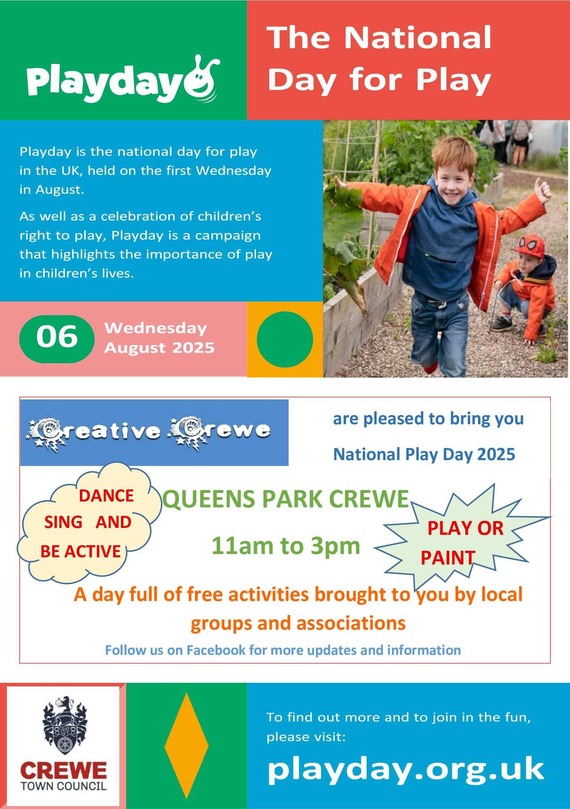 Playday

The National Day for Play

Playday is the national day for play in the UK, held on the first Wednesday in August.

As well as a celebration of children's right to play, Playday is a campaign that highlights the importance of play in children's lives.

06 Wednesday August 2025

Creative Crewe

are pleased to bring you

National Play Day 2025

DANCE SING AND BE ACTIVE

QUEENS PARK CREWE

11am to 3pm

PLAY OR PAINT

A day full of free activities brought to you by local groups and associations

Follow us on Facebook for more updates and information

CREWE TOWN COUNCIL

To find out more and to join in the fun, please visit:

playday.org.uk